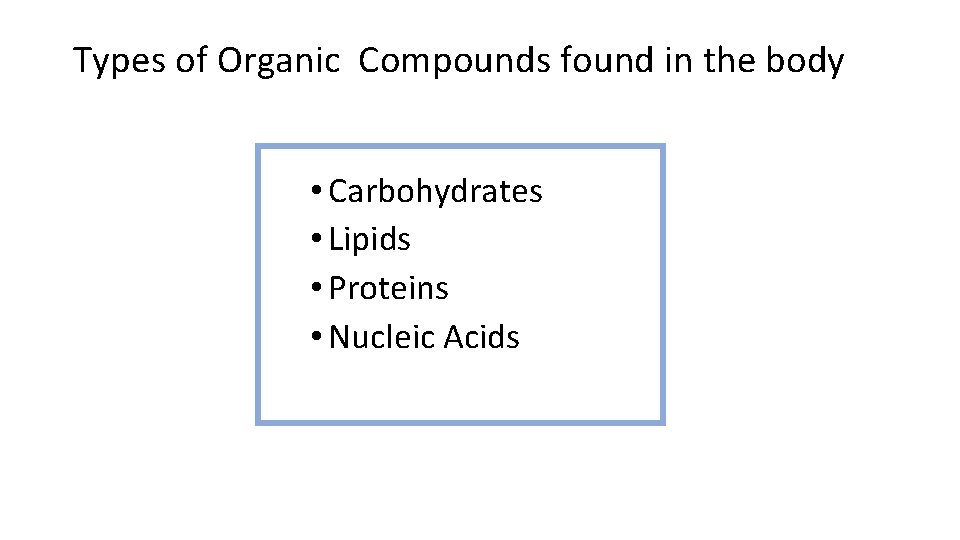 Types of Organic Compounds found in the body

• Carbohydrates
• Lipids
• Proteins
• Nucleic Acids